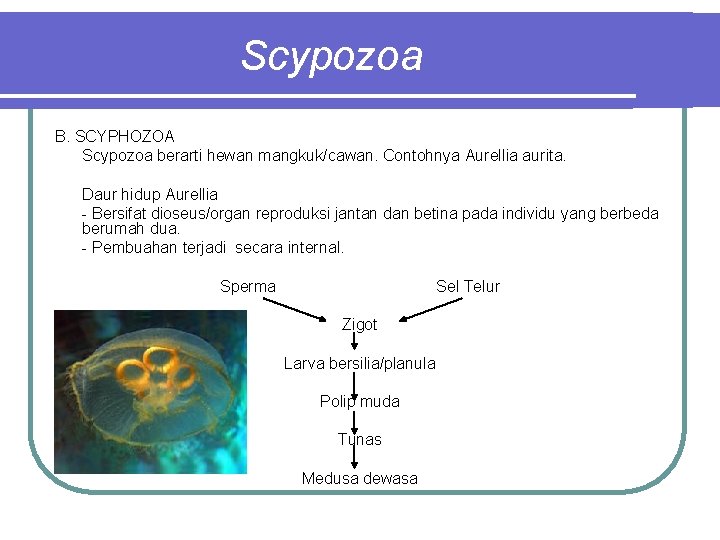 Scypozoa

B. SCYPHOZOA

Scypozoa berarti hewan mangkuk/cawan. Contohnya Aurellia aurita.

Daur hidup Aurellia

- Bersifat dioseus/organ reproduksi jantan dan betina pada individu yang berbeda berumah dua.

- Pembuahan terjadi secara internal.

Sperma

Sel Telur

Zigot

Larva bersilia/planula

Polip muda

Tunas

Medusa dewasa